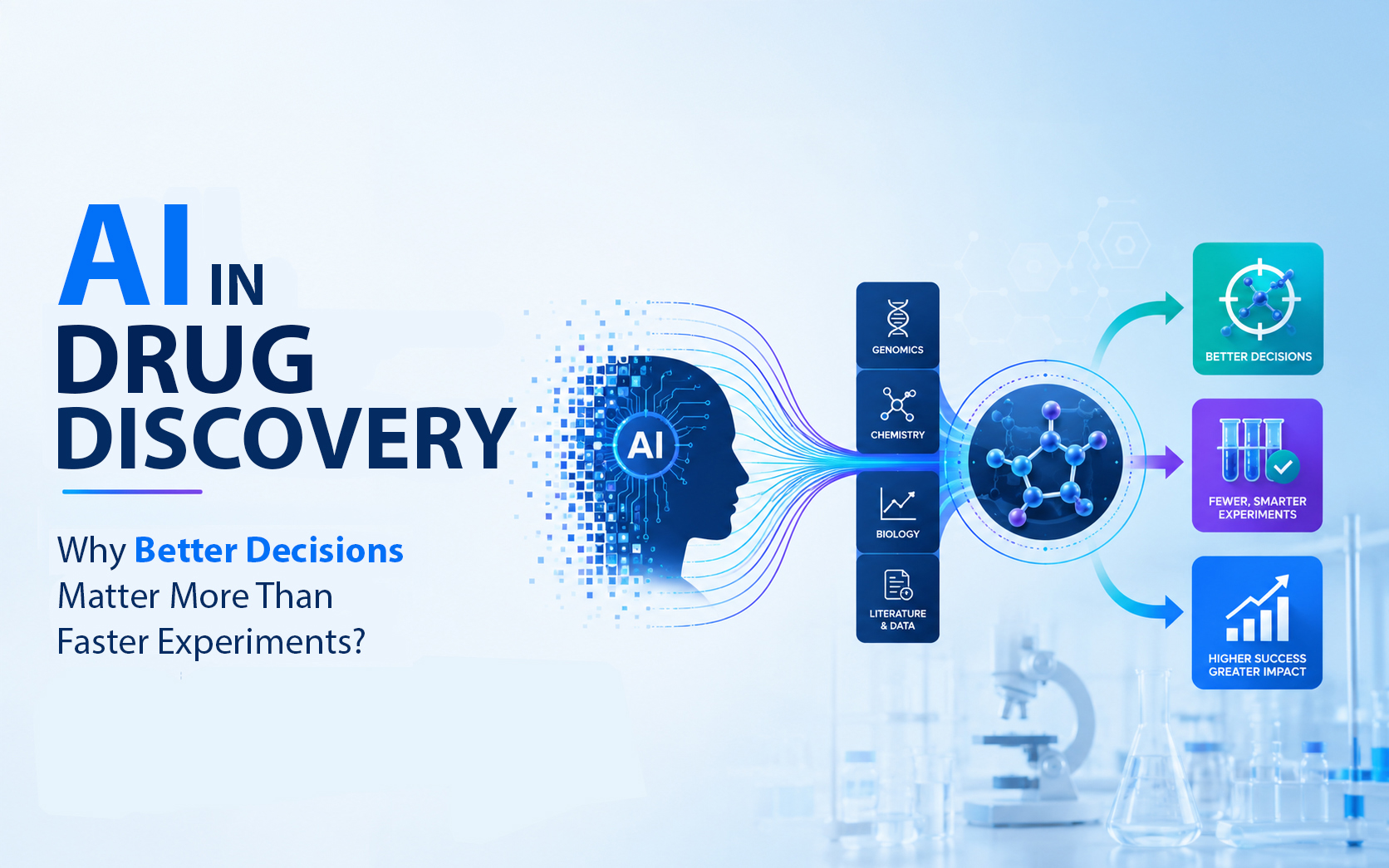 AI IN DRUG DISCOVERY

Why Better Decisions Matter More Than Faster Experiments?

AI

GENOMICS

CHEMISTRY

BIOLOGY

LITERATURE & DATA

BETTER DECISIONS

FEWER, SMARTER EXPERIMENTS

HIGHER SUCCESS GREATER IMPACT